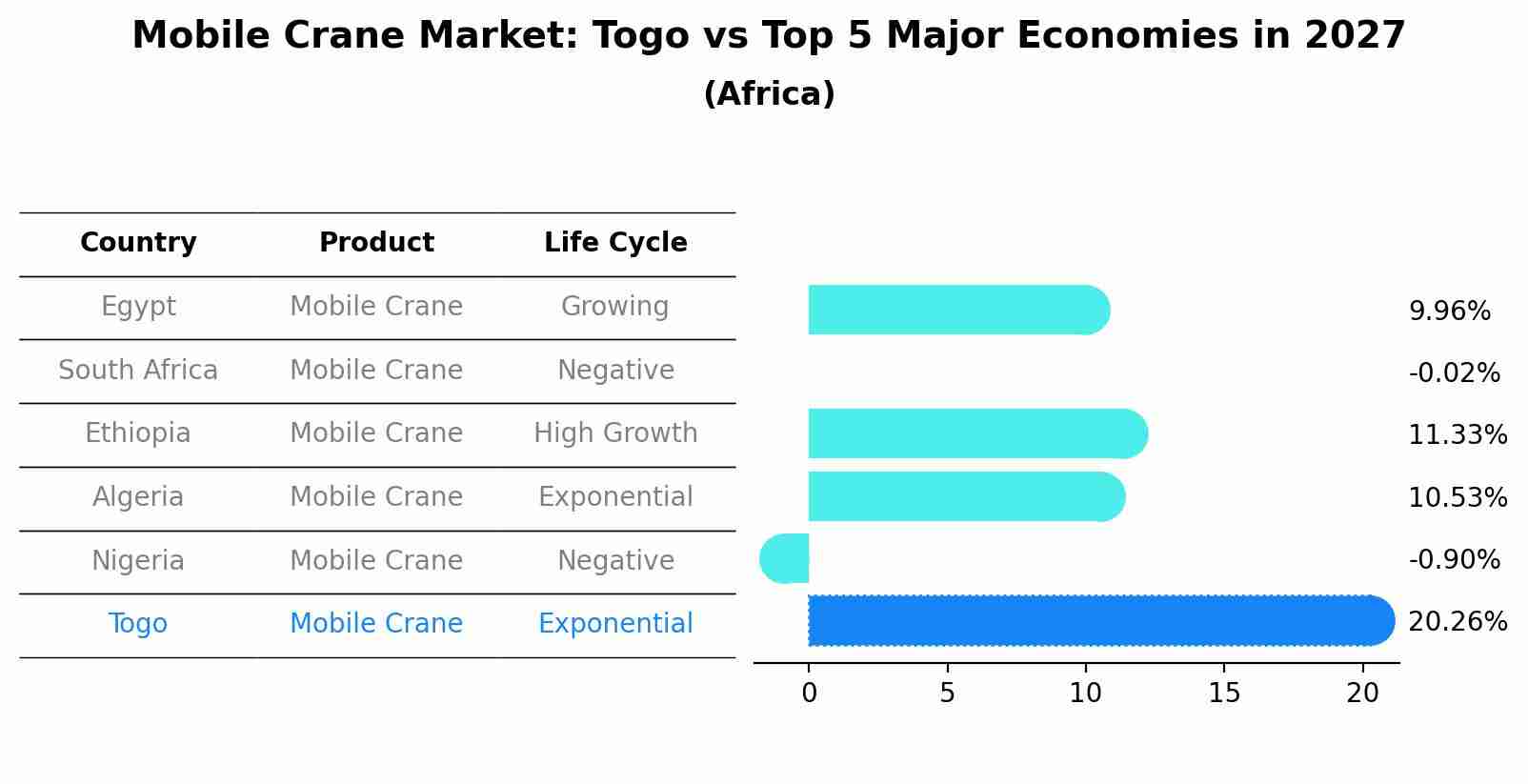 Mobile Crane Market: Togo vs Top 5 Major Economies in 2027
(Africa)

| Country | Product | Life Cycle |
|---|---|---|
| Egypt | Mobile Crane | Growing |
| South Africa | Mobile Crane | Negative |
| Ethiopia | Mobile Crane | High Growth |
| Algeria | Mobile Crane | Exponential |
| Nigeria | Mobile Crane | Negative |
| Togo | Mobile Crane | Exponential |

9.96%
-0.02%
11.33%
10.53%
-0.90%
20.26%

0 5 10 15 20